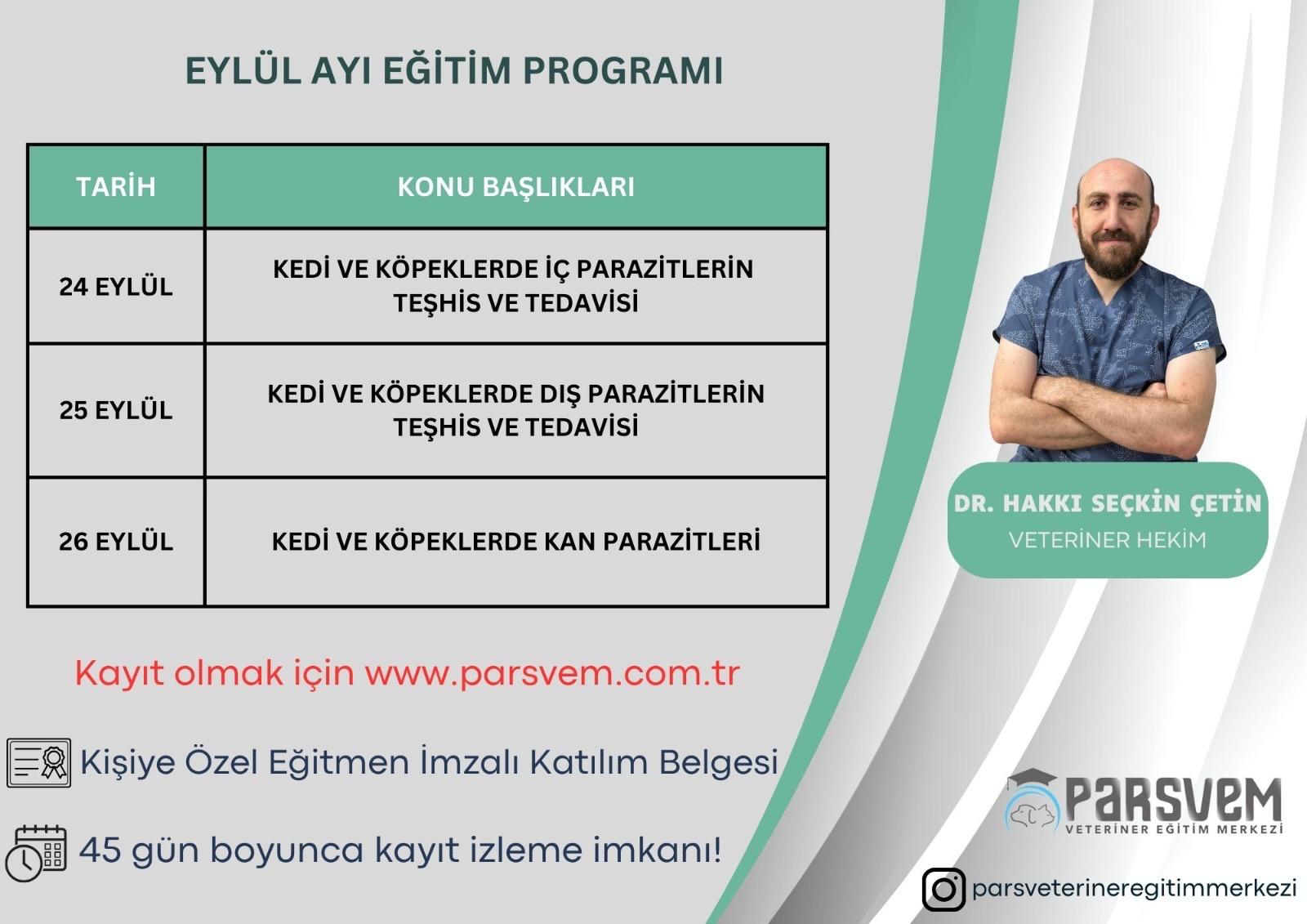 EYLÜL AYI EĞİTİM PROGRAMI

| TARİH | KONU BAŞLIKLARI |
|---|---|
| 24 EYLÜL | KEDİ VE KÖPEKLERDE İÇ PARAZİTLERİN TEŞHİS VE TEDAVİSİ |
| 25 EYLÜL | KEDİ VE KÖPEKLERDE DIŞ PARAZİTLERİN TEŞHİS VE TEDAVİSİ |
| 26 EYLÜL | KEDİ VE KÖPEKLERDE KAN PARAZİTLERİ |

DR. HAKKI SEÇKİN ÇETİN
VETERİNER HEKİM

Kayıt olmak için www.parsvem.com.tr

Kişiye Özel Eğitmen İmzalı Katılım Belgesi

45 gün boyunca kayıt izleme imkanı!

PARSVEM
VETERİNER EĞİTİM MERKEZİ

parsveterineregitimmerkezi